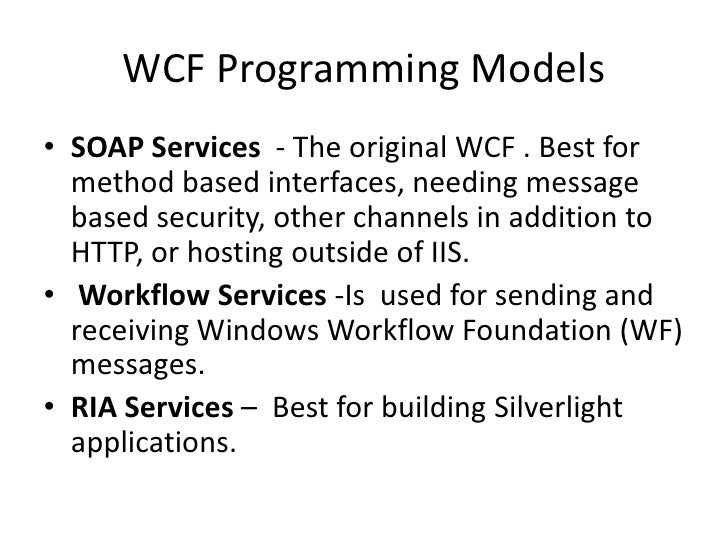 WCF Programming Models

• SOAP Services - The original WCF . Best for method based interfaces, needing message based security, other channels in addition to HTTP, or hosting outside of IIS.

• Workflow Services -Is used for sending and receiving Windows Workflow Foundation (WF) messages.

• RIA Services – Best for building Silverlight applications.